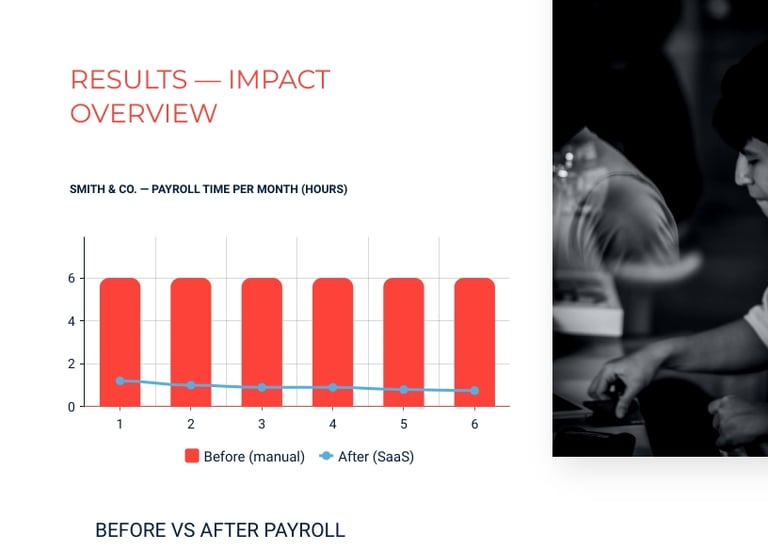 RESULTS — IMPACT OVERVIEW

SMITH & CO. — PAYROLL TIME PER MONTH (HOURS)

6
4
2
0

1 2 3 4 5 6

Before (manual) After (SaaS)

BEFORE VS AFTER PAYROLL